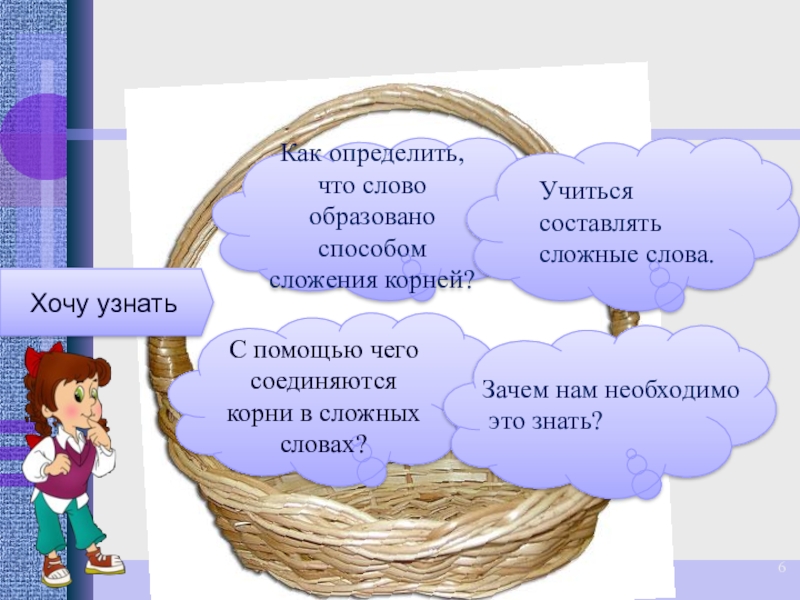 Хочу узнать

Как определить, что слово образовано способом сложения корней?

Учиться составлять сложные слова.

С помощью чего соединяются корни в сложных словах?

Зачем нам необходимо это знать?

6